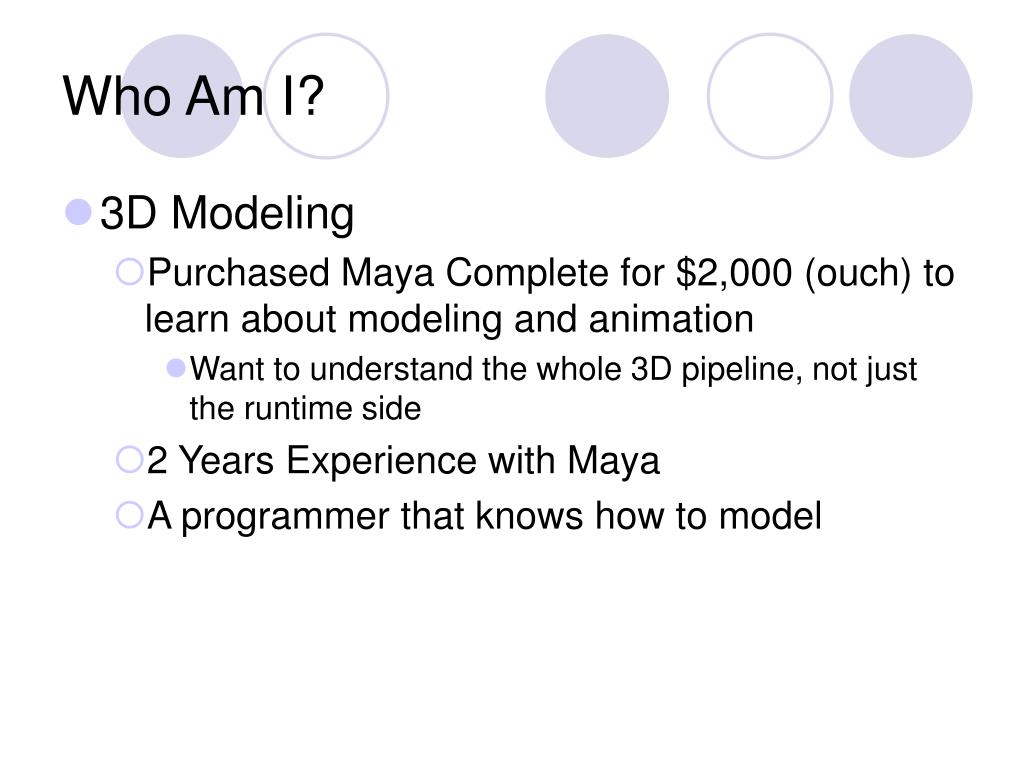 Who Am I?

3D Modeling

Purchased Maya Complete for \$2,000 (ouch) to learn about modeling and animation

Want to understand the whole 3D pipeline, not just the runtime side

2 Years Experience with Maya

A programmer that knows how to model